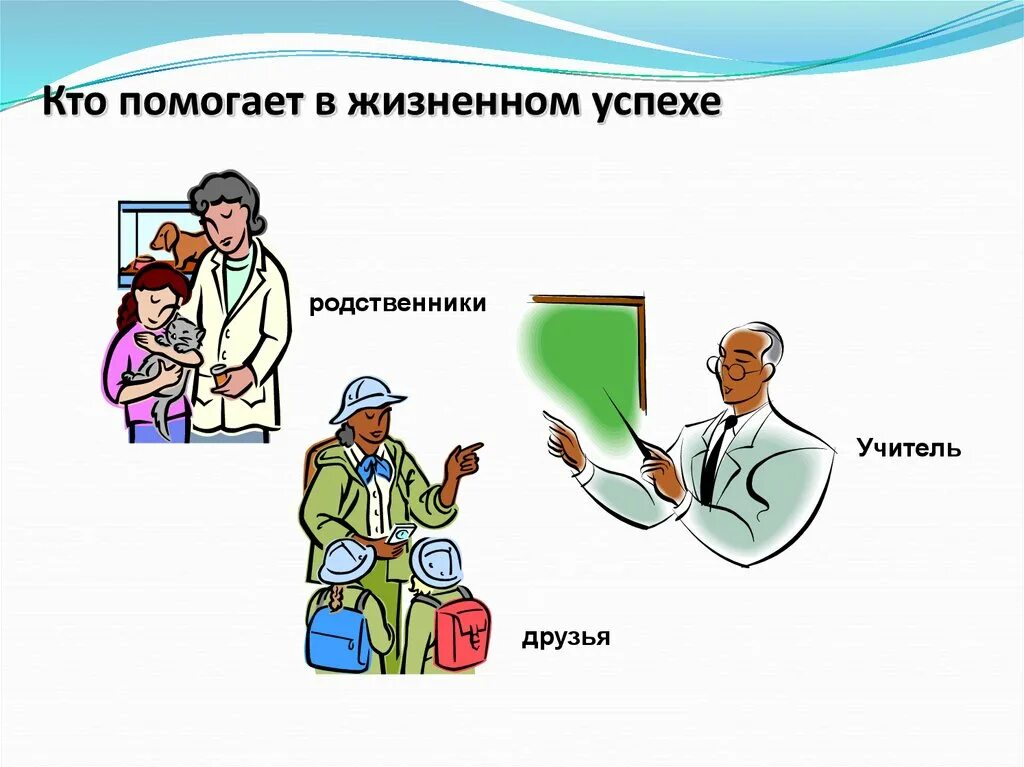 Кто помогает в жизненном успехе

родственники

Учитель

друзья